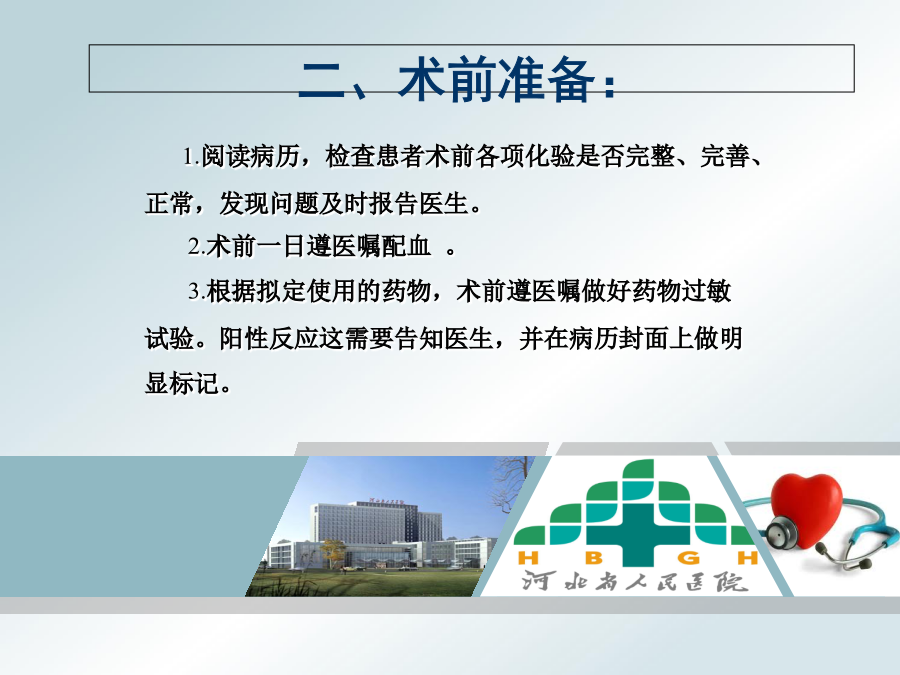 二、术前准备：

1.阅读病历，检查患者术前各项化验是否完整、完善、正常，发现问题及时报告医生。

2.术前一日遵医嘱配血 。

3.根据拟定使用的药物，术前遵医嘱做好药物过敏试验。阳性反应这需要告知医生，并在病历封面上做明显标记。

H B G H

河北省人民医院